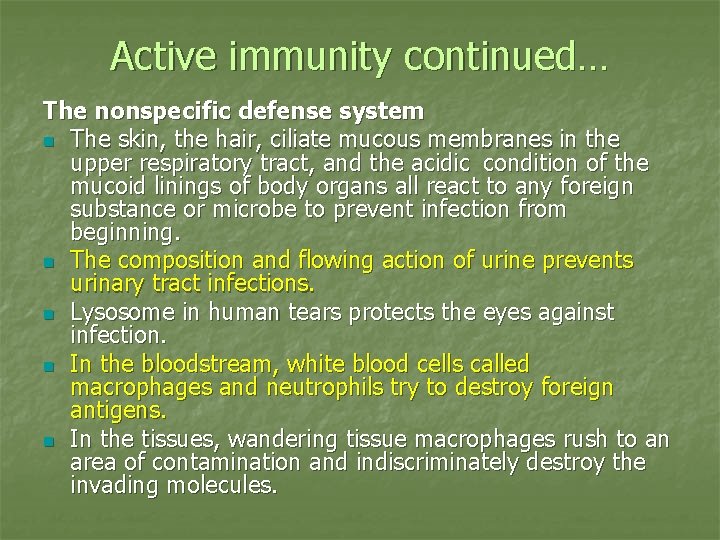 Active immunity continued…

The nonspecific defense system

- The skin, the hair, ciliate mucous membranes in the upper respiratory tract, and the acidic condition of the mucoid linings of body organs all react to any foreign substance or microbe to prevent infection from beginning.
- The composition and flowing action of urine prevents urinary tract infections.
- Lysosome in human tears protects the eyes against infection.
- In the bloodstream, white blood cells called macrophages and neutrophils try to destroy foreign antigens.
- In the tissues, wandering tissue macrophages rush to an area of contamination and indiscriminately destroy the invading molecules.